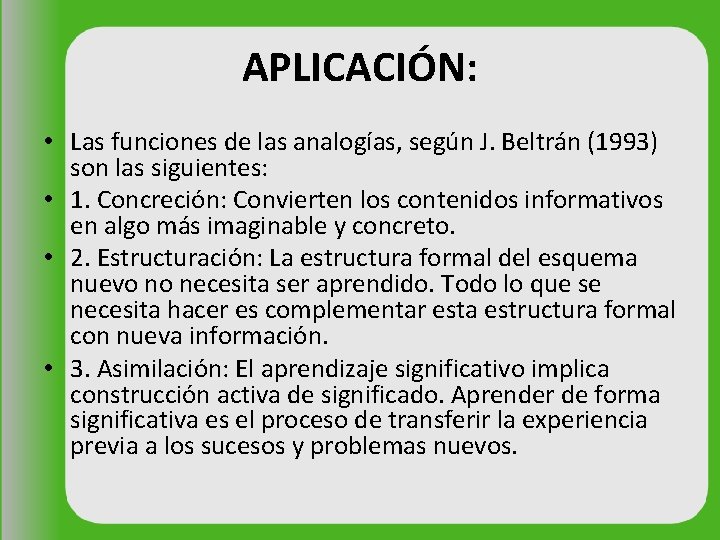 APLICACIÓN:

• Las funciones de las analogías, según J. Beltrán (1993) son las siguientes:
• 1. Concreción: Convierten los contenidos informativos en algo más imaginable y concreto.
• 2. Estructuración: La estructura formal del esquema nuevo no necesita ser aprendido. Todo lo que se necesita hacer es complementar esta estructura formal con nueva información.
• 3. Asimilación: El aprendizaje significativo implica construcción activa de significado. Aprender de forma significativa es el proceso de transferir la experiencia previa a los sucesos y problemas nuevos.